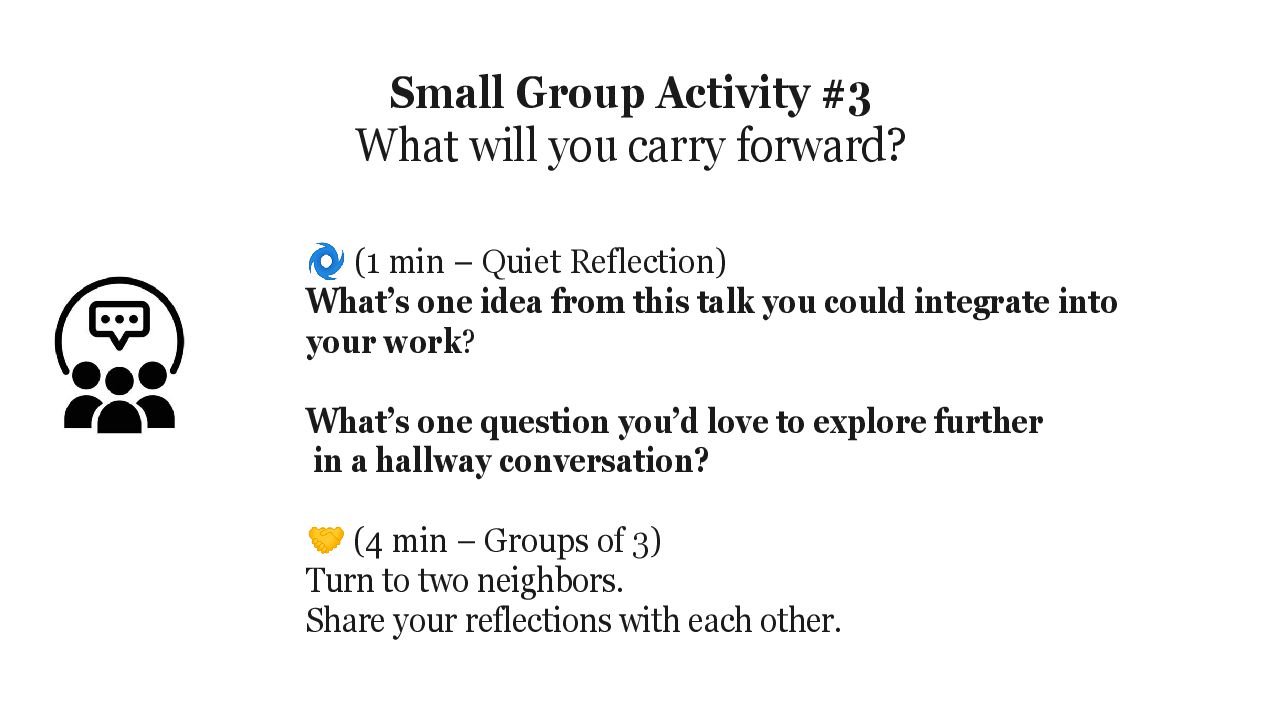 Small Group Activity #3
What will you carry forward?

🌀 (1 min – Quiet Reflection)
What's one idea from this talk you could integrate into your work?

What's one question you'd love to explore further in a hallway conversation?

🤝 (4 min – Groups of 3)
Turn to two neighbors.
Share your reflections with each other.